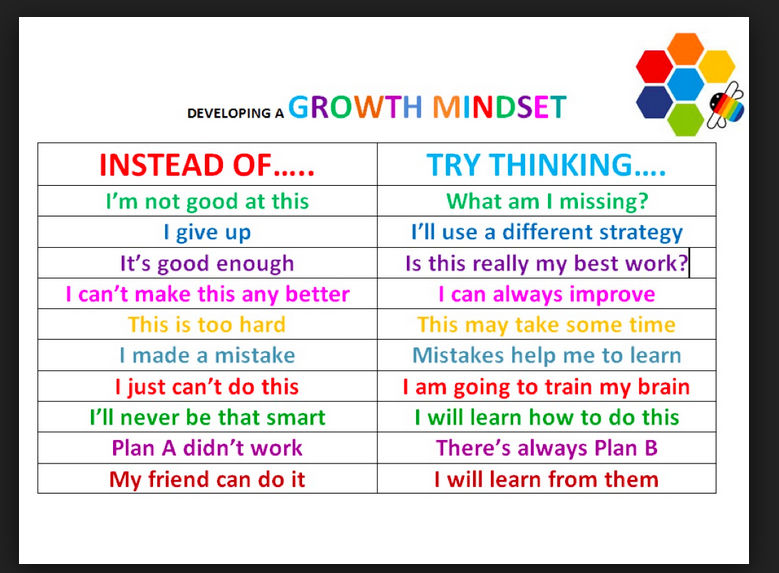 DEVELOPING A GROWTH MINDSET

| INSTEAD OF….. | TRY THINKING…. |
|---|---|
| I'm not good at this | What am I missing? |
| I give up | I'll use a different strategy |
| It's good enough | Is this really my best work? |
| I can't make this any better | I can always improve |
| This is too hard | This may take some time |
| I made a mistake | Mistakes help me to learn |
| I just can't do this | I am going to train my brain |
| I'll never be that smart | I will learn how to do this |
| Plan A didn't work | There's always Plan B |
| My friend can do it | I will learn from them |